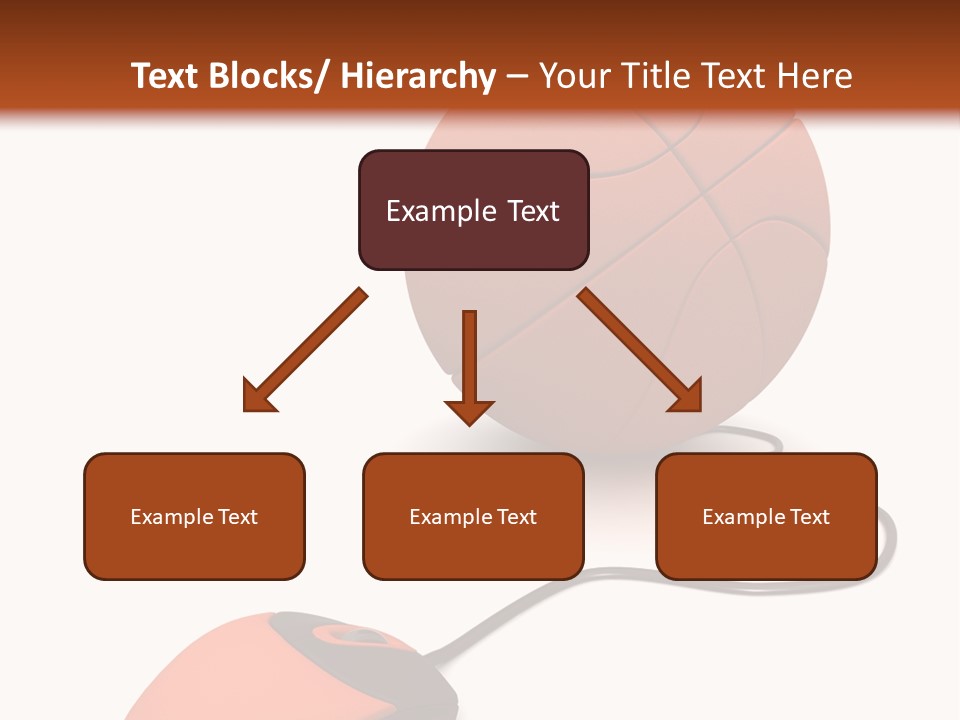 Text Blocks/ Hierarchy – Your Title Text Here

Example Text

Example Text

Example Text

Example Text